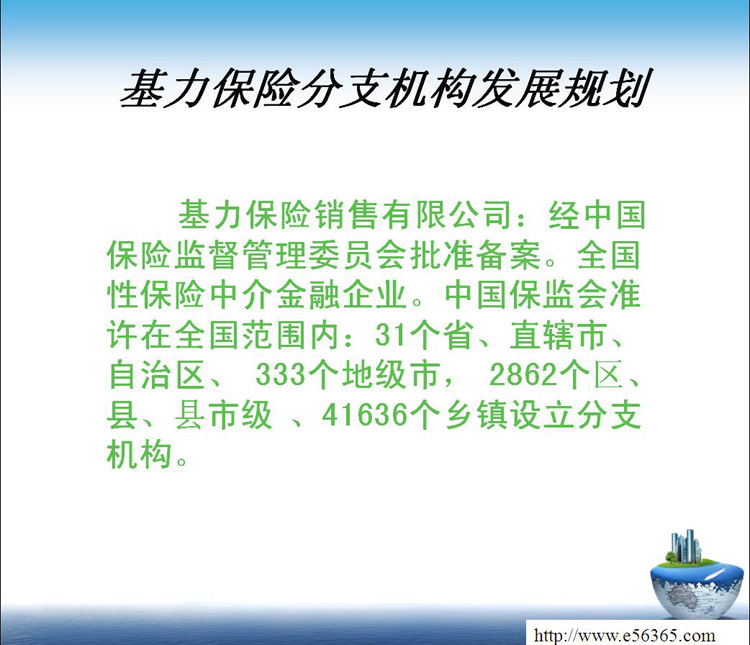 基力保险分支机构发展规划

基力保险销售有限公司：经中国保险监督管理委员会批准备案。全国性保险中介金融企业。中国保监会准许在全国范围内：31个省、直辖市、自治区、 333个地级市， 2862个区、县、县市级 、41636个乡镇设立分支机构。

http://www.e56365.com